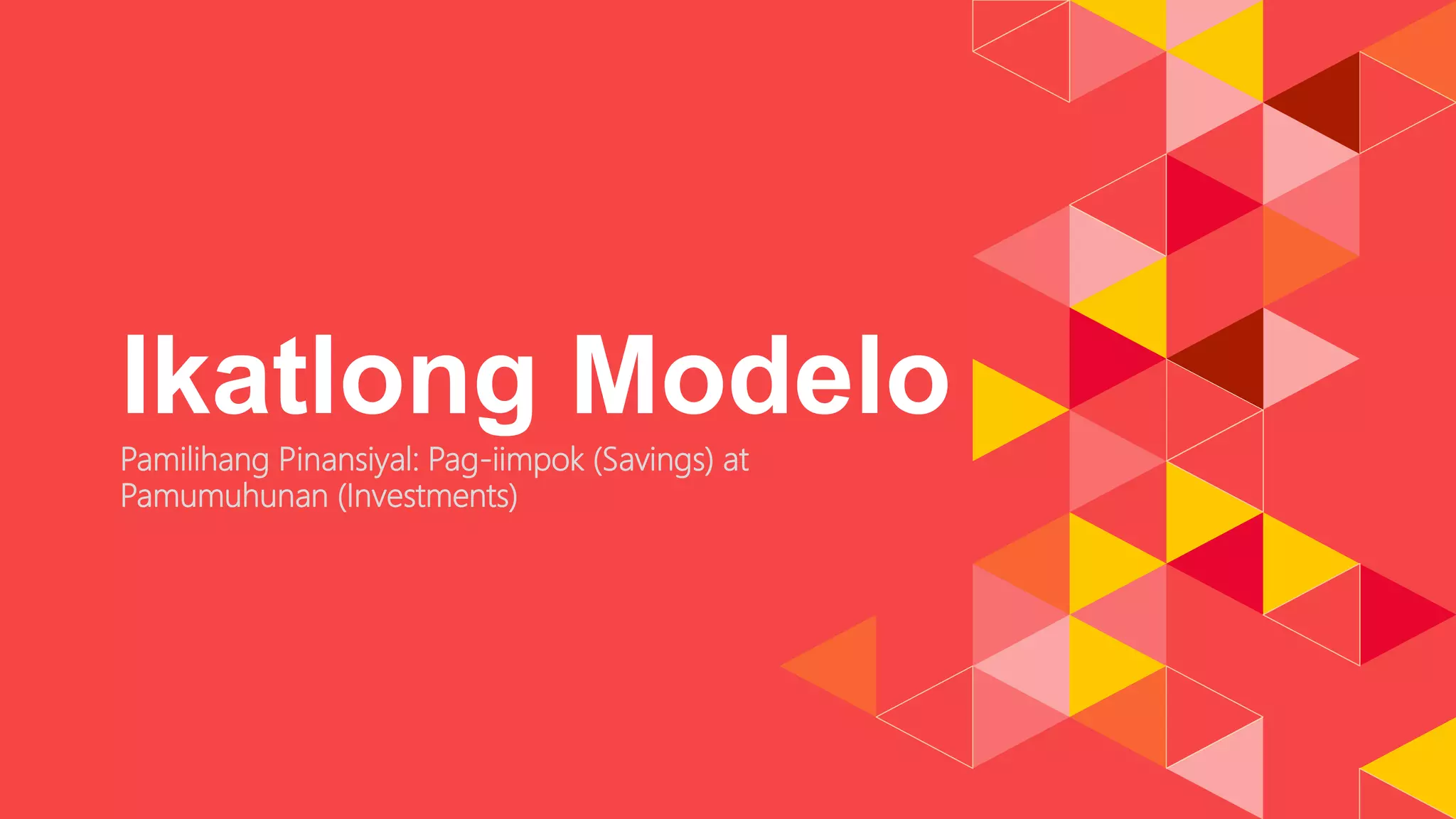 Ikatlong Modelo

Pamilihang Pinansiyal: Pag-iimpok (Savings) at Pamumuhunan (Investments)